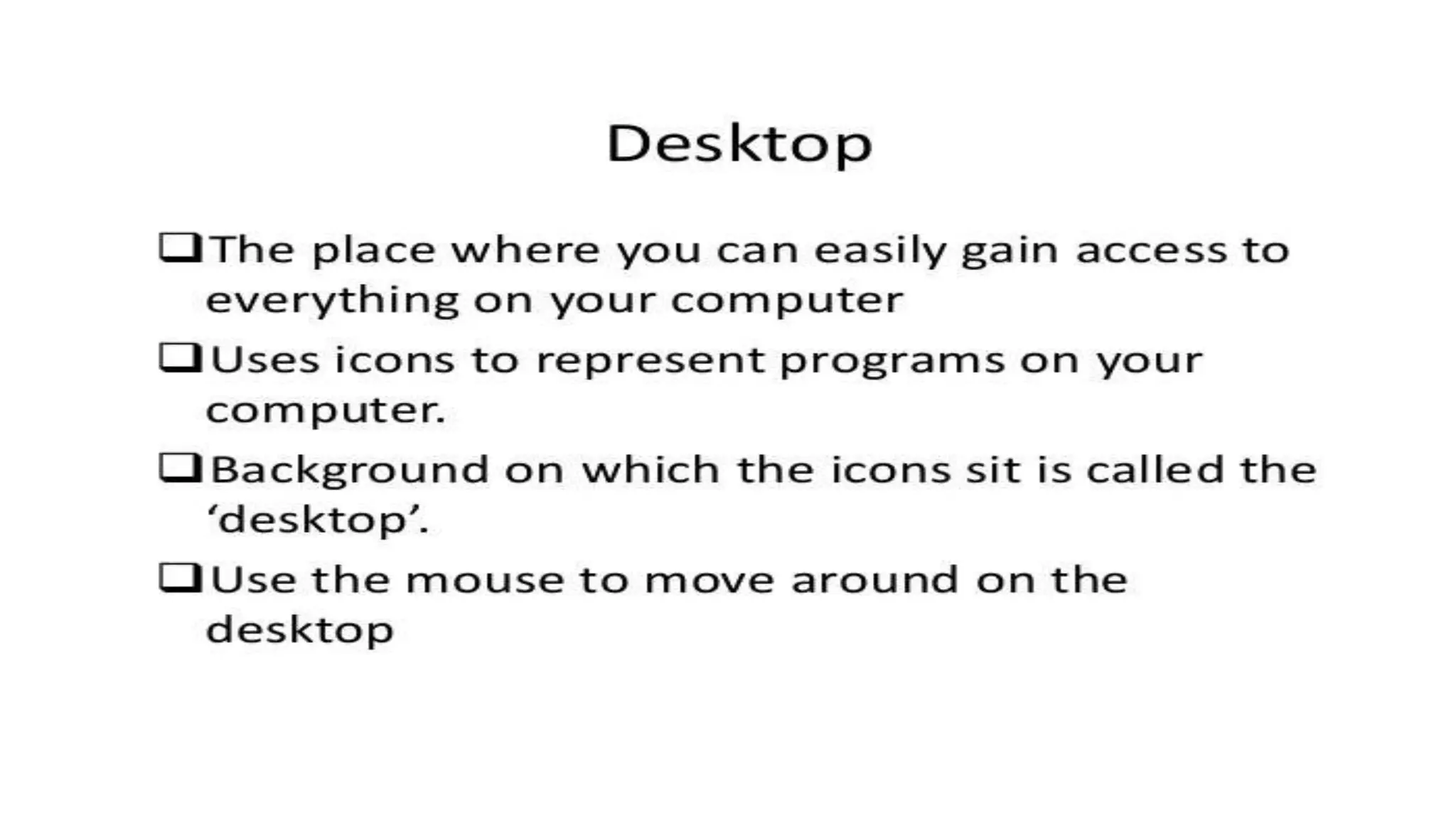 Desktop

❑ The place where you can easily gain access to everything on your computer

❑ Uses icons to represent programs on your computer.

❑ Background on which the icons sit is called the ‘desktop’.

❑ Use the mouse to move around on the desktop